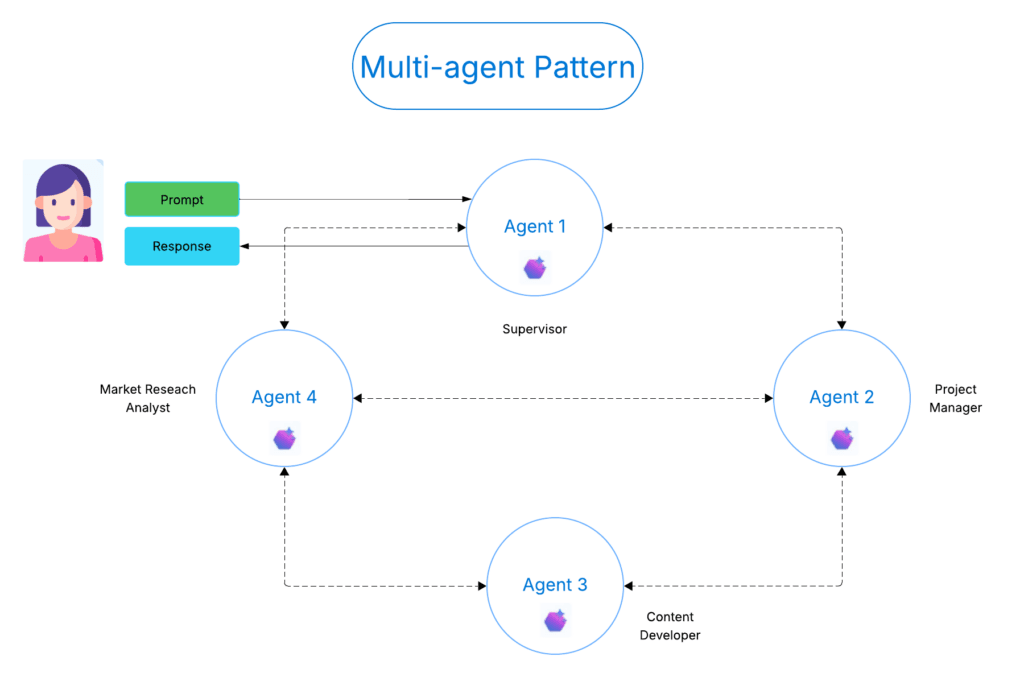 Multi-agent Pattern

Prompt

Response

Agent 1

Supervisor

Market Reseach Analyst

Agent 4

Agent 2

Project Manager

Agent 3

Content Developer